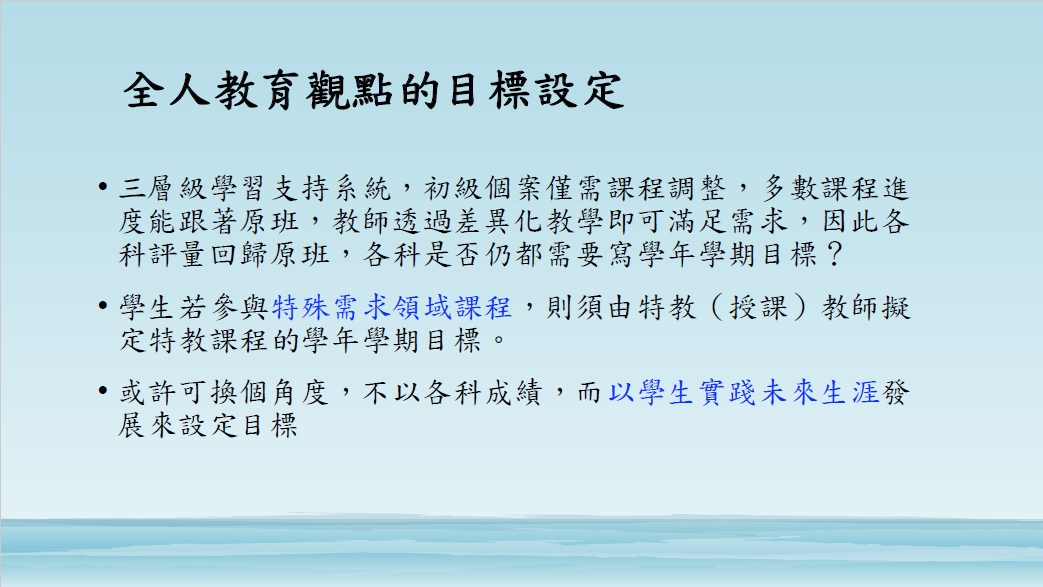 全人教育觀點的目標設定

• 三層級學習支持系統，初級個案僅需課程調整，多數課程進度能跟著原班，教師透過差異化教學即可滿足需求，因此各科評量回歸原班，各科是否仍都需要寫學年學期目標？

• 學生若參與特殊需求領域課程，則須由特教（授課）教師擬定特教課程的學年學期目標。

• 或許可換個角度，不以各科成績，而以學生實踐未來生涯發展來設定目標